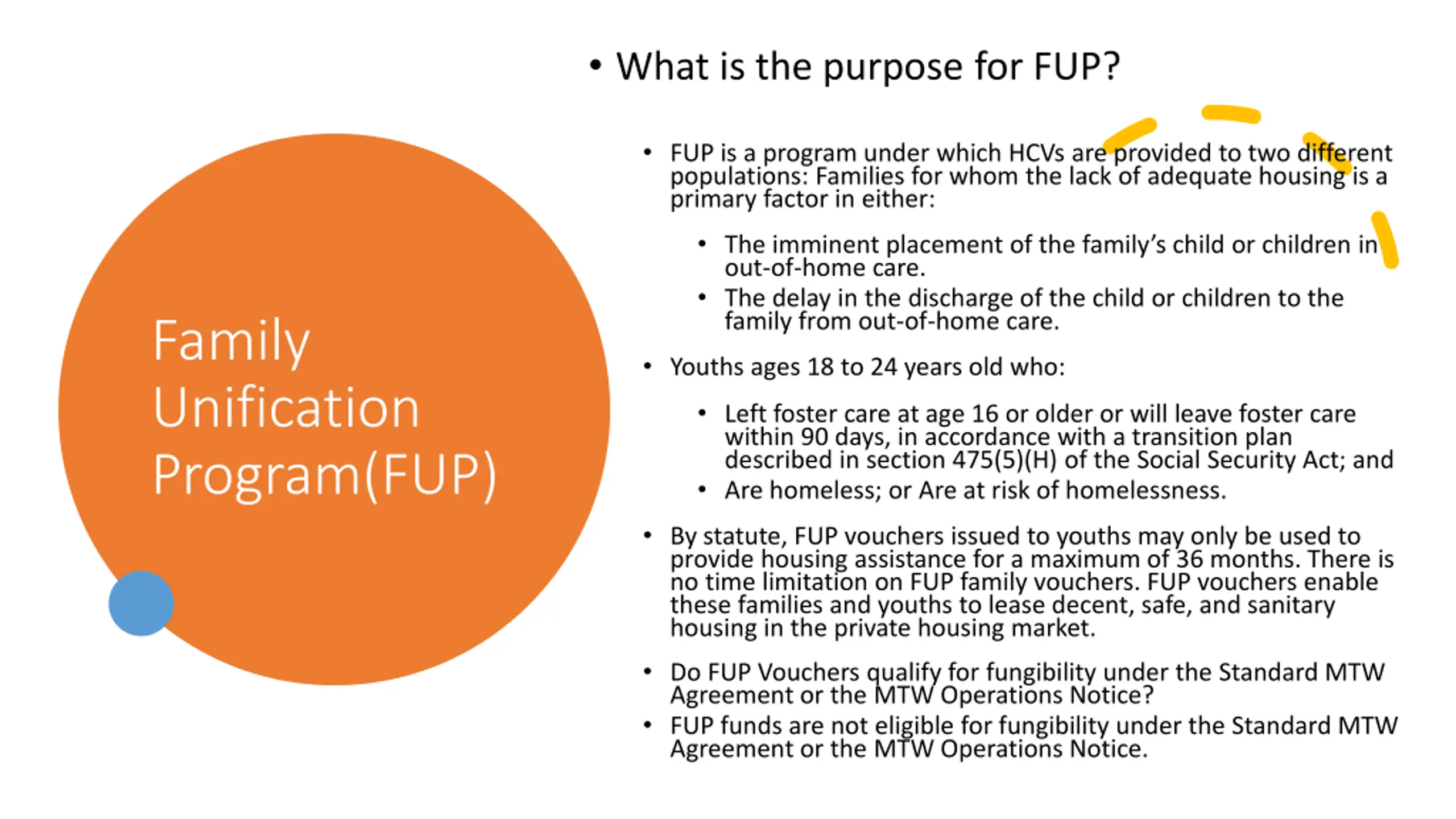 Family Unification Program(FUP)

• What is the purpose for FUP?

• FUP is a program under which HCVs are provided to two different populations: Families for whom the lack of adequate housing is a primary factor in either:

• The imminent placement of the family's child or children in out-of-home care.
• The delay in the discharge of the child or children to the family from out-of-home care.

• Youths ages 18 to 24 years old who:

• Left foster care at age 16 or older or will leave foster care within 90 days, in accordance with a transition plan described in section 475(5)(H) of the Social Security Act; and
• Are homeless; or Are at risk of homelessness.

• By statute, FUP vouchers issued to youths may only be used to provide housing assistance for a maximum of 36 months. There is no time limitation on FUP family vouchers. FUP vouchers enable these families and youths to lease decent, safe, and sanitary housing in the private housing market.

• Do FUP Vouchers qualify for fungibility under the Standard MTW Agreement or the MTW Operations Notice?
• FUP funds are not eligible for fungibility under the Standard MTW Agreement or the MTW Operations Notice.